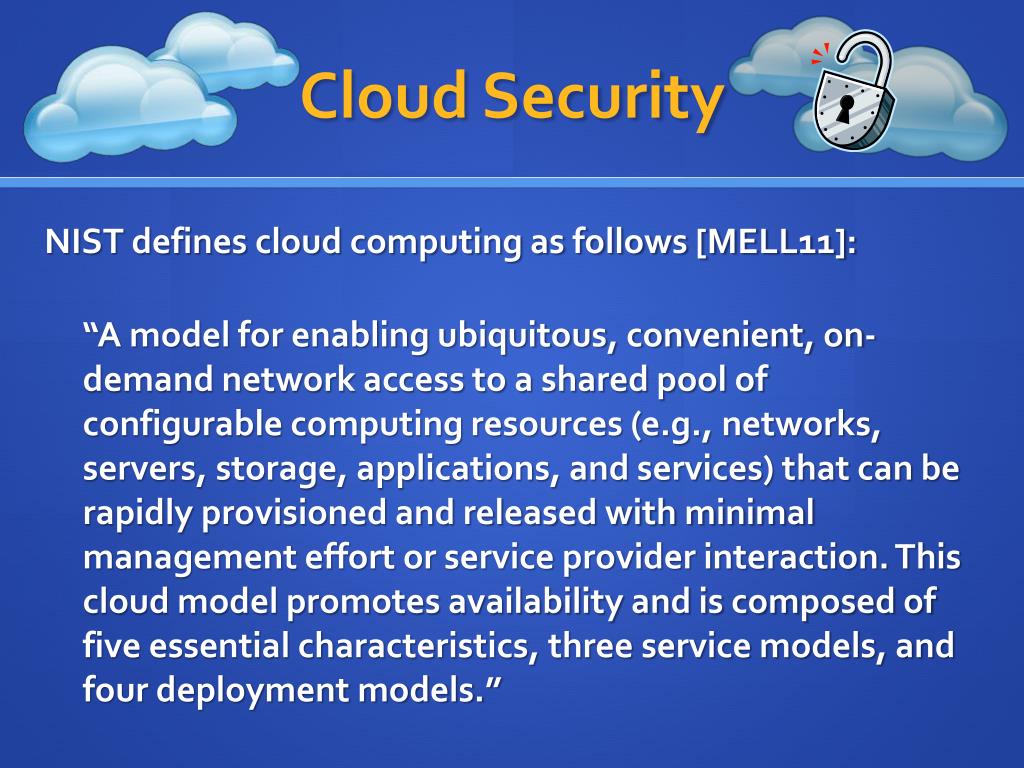 Cloud Security

NIST defines cloud computing as follows [MELL11]:

“A model for enabling ubiquitous, convenient, on-demand network access to a shared pool of configurable computing resources (e.g., networks, servers, storage, applications, and services) that can be rapidly provisioned and released with minimal management effort or service provider interaction. This cloud model promotes availability and is composed of five essential characteristics, three service models, and four deployment models.”